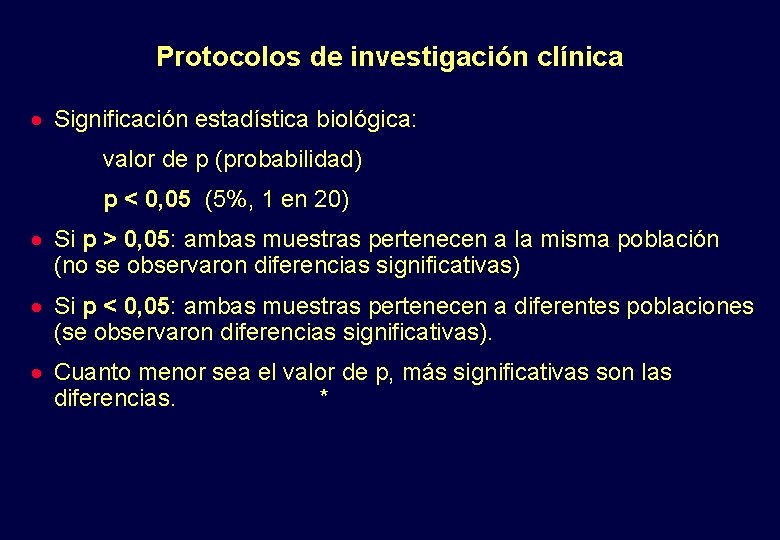 Protocolos de investigación clínica

• Significación estadística biológica:

valor de p (probabilidad)

p < 0,05 (5%, 1 en 20)

• Si p > 0,05: ambas muestras pertenecen a la misma población (no se observaron diferencias significativas)

• Si p < 0,05: ambas muestras pertenecen a diferentes poblaciones (se observaron diferencias significativas).

• Cuanto menor sea el valor de p, más significativas son las diferencias. *